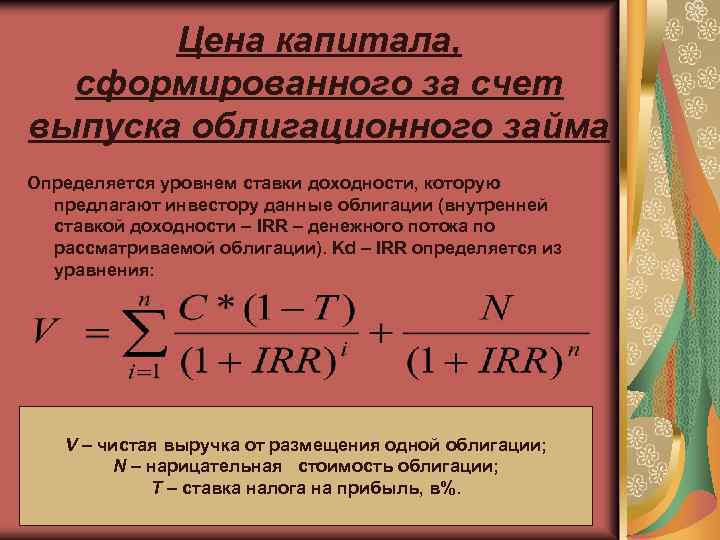 Цена капитала, сформированного за счет выпуска облигационного займа

Определяется уровнем ставки доходности, которую предлагают инвестору данные облигации (внутренней ставкой доходности – IRR – денежного потока по рассматриваемой облигации). Kd – IRR определяется из уравнения:

$V = \sum_{i=1}^{n} \frac{C*(1-T)}{(1+IRR)^i} + \frac{N}{(1+IRR)^n}$

V – чистая выручка от размещения одной облигации;
N – нарицательная стоимость облигации;
T – ставка налога на прибыль, в%.